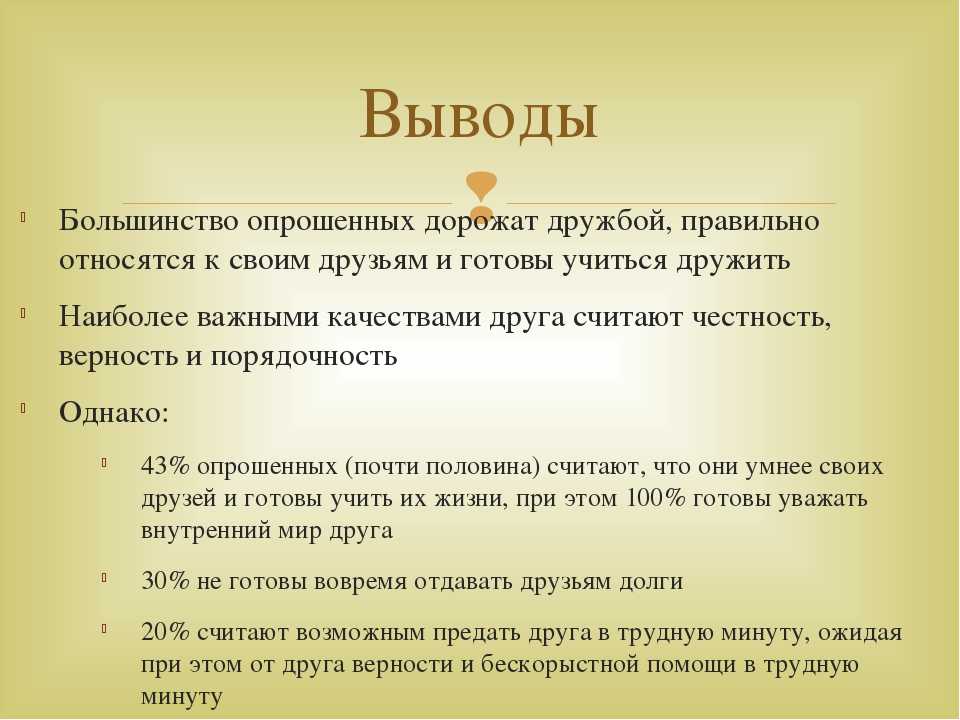 Выводы

Большинство опрошенных дорожат дружбой, правильно относятся к своим друзьям и готовы учиться дружить

Наиболее важными качествами друга считают честность, верность и порядочность

Однако:

43% опрошенных (почти половина) считают, что они умнее своих друзей и готовы учить их жизни, при этом 100% готовы уважать внутренний мир друга

30% не готовы вовремя отдавать друзьям долги

20% считают возможным предать друга в трудную минуту, ожидая при этом от друга верности и бескорыстной помощи в трудную минуту